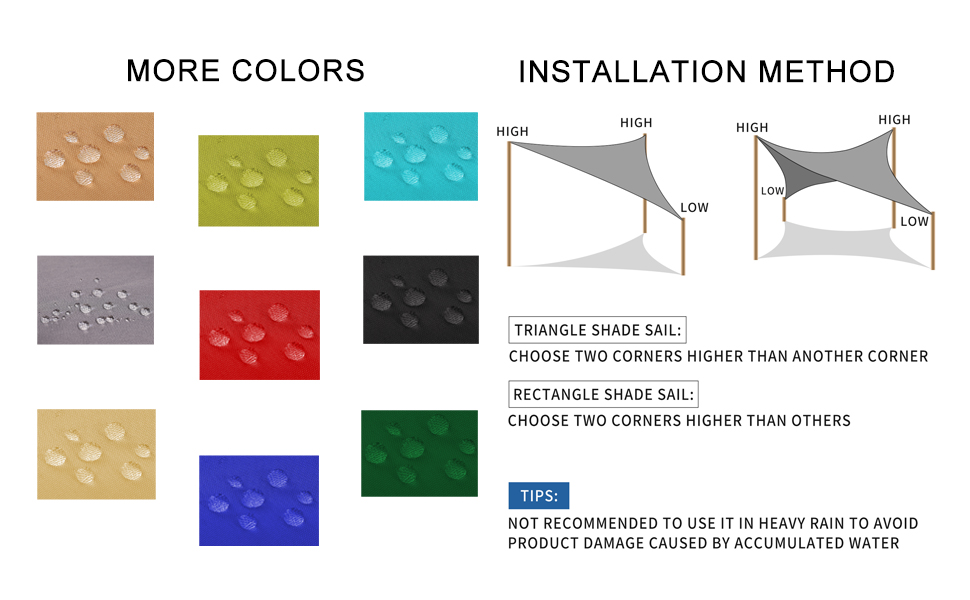 MORE COLORS

INSTALLATION METHOD

HIGH
HIGH
LOW

HIGH
HIGH
LOW
LOW

TRIANGLE SHADE SAIL:
CHOOSE TWO CORNERS HIGHER THAN ANOTHER CORNER

RECTANGLE SHADE SAIL:
CHOOSE TWO CORNERS HIGHER THAN OTHERS

TIPS:
NOT RECOMMENDED TO USE IT IN HEAVY RAIN TO AVOID PRODUCT DAMAGE CAUSED BY ACCUMULATED WATER